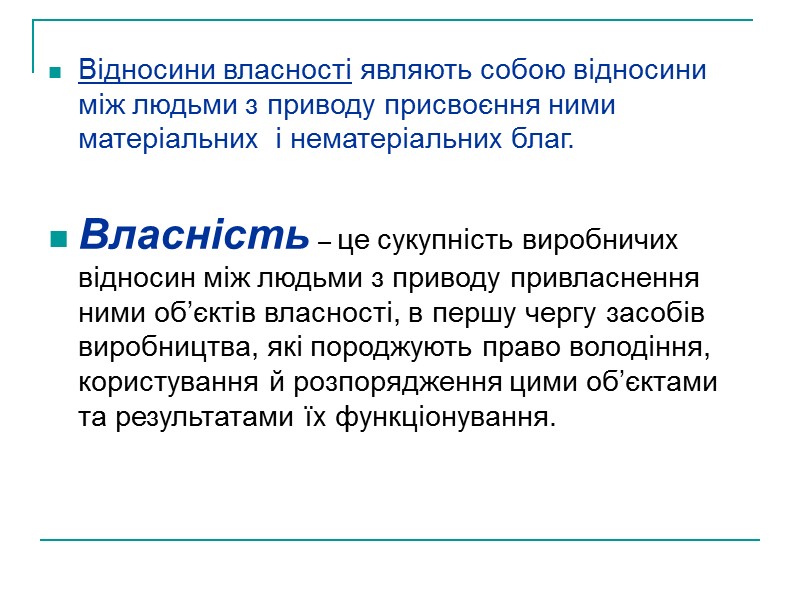 Відносини власності являють собою відносини між людьми з приводу присвоєння ними матеріальних і нематеріальних благ.

Власність – це сукупність виробничих відносин між людьми з приводу привласнення ними об'єктів власності, в першу чергу засобів виробництва, які породжують право володіння, користування й розпорядження цими об'єктами та результатами їх функціонування.